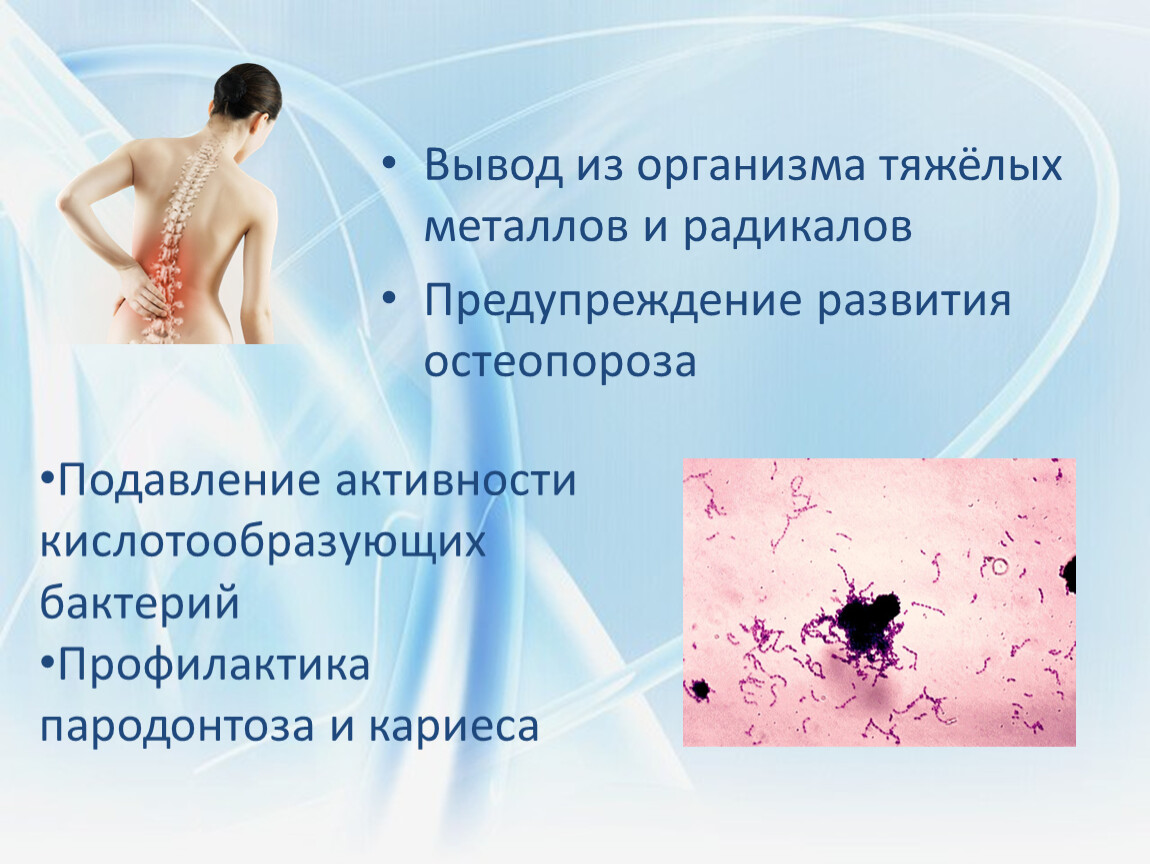 • Вывод из организма тяжёлых металлов и радикалов

• Предупреждение развития остеопороза

•Подавление активности кислотообразующих бактерий

•Профилактика пародонтоза и кариеса